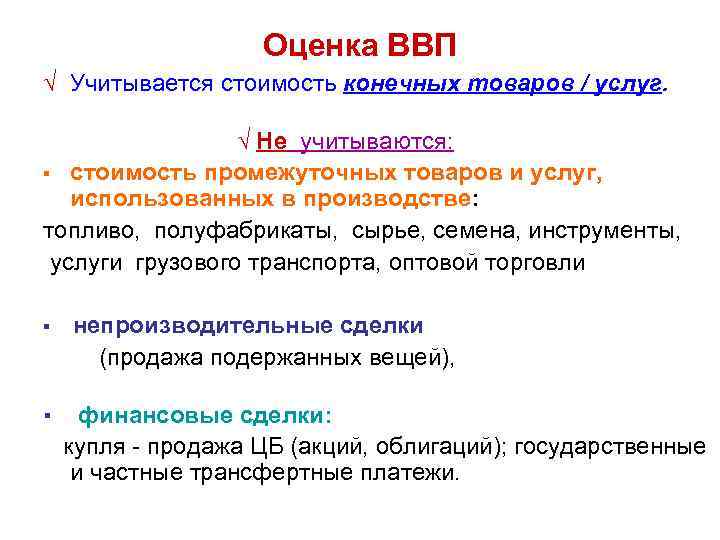 Оценка ВВП

√ Учитывается стоимость конечных товаров / услуг.

√ Не учитываются:

▪ стоимость промежуточных товаров и услуг, использованных в производстве:

топливо, полуфабрикаты, сырье, семена, инструменты, услуги грузового транспорта, оптовой торговли

▪ непроизводительные сделки (продажа подержанных вещей),

▪ финансовые сделки:

купля - продажа ЦБ (акций, облигаций); государственные и частные трансфертные платежи.